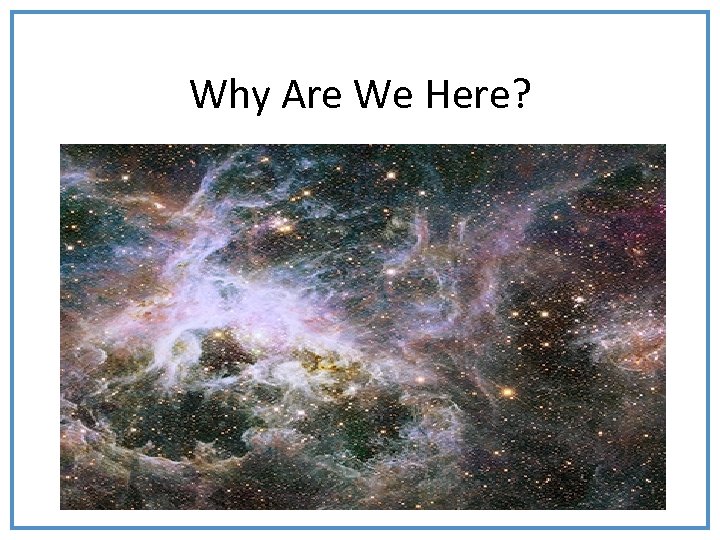 Why Are We Here?